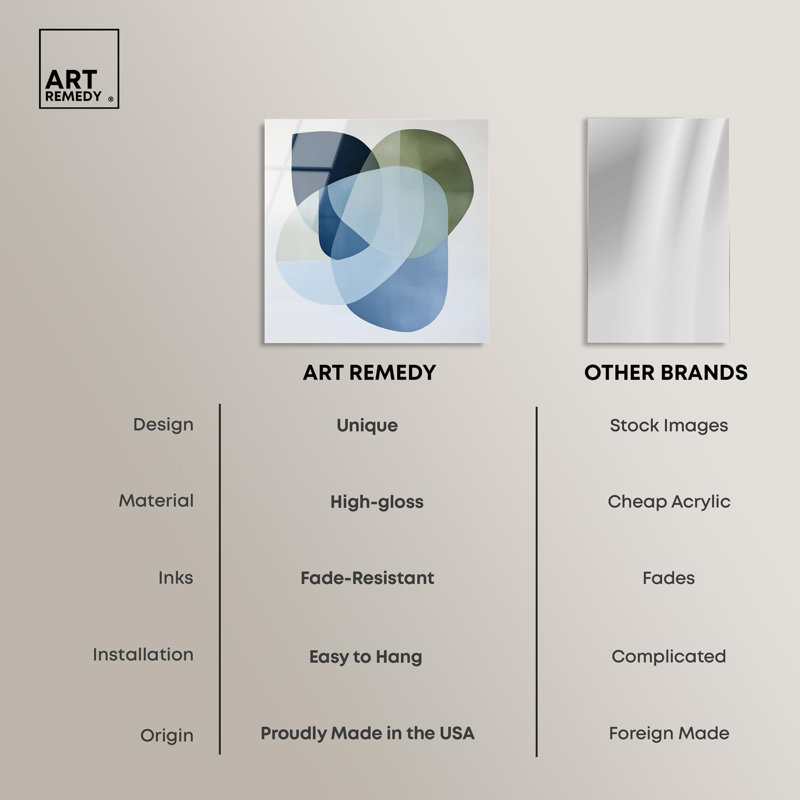 ART REMEDY ®

| | ART REMEDY | OTHER BRANDS |
|---|---|---|
| Design | Unique | Stock Images |
| Material | High-gloss | Cheap Acrylic |
| Inks | Fade-Resistant | Fades |
| Installation | Easy to Hang | Complicated |
| Origin | Proudly Made in the USA | Foreign Made |